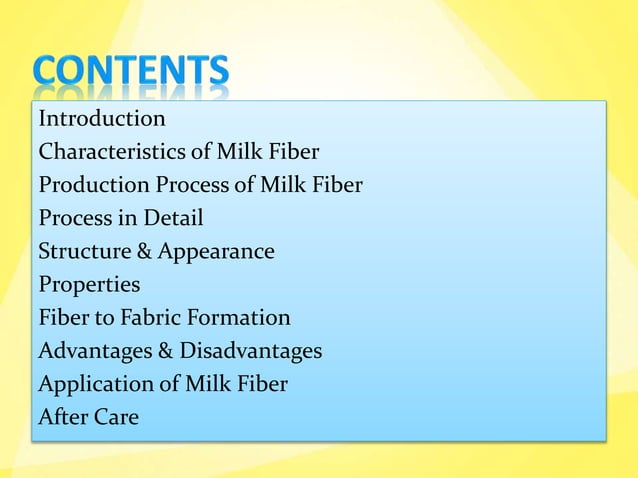 CONTENTS

Introduction
Characteristics of Milk Fiber
Production Process of Milk Fiber
Process in Detail
Structure & Appearance
Properties
Fiber to Fabric Formation
Advantages & Disadvantages
Application of Milk Fiber
After Care